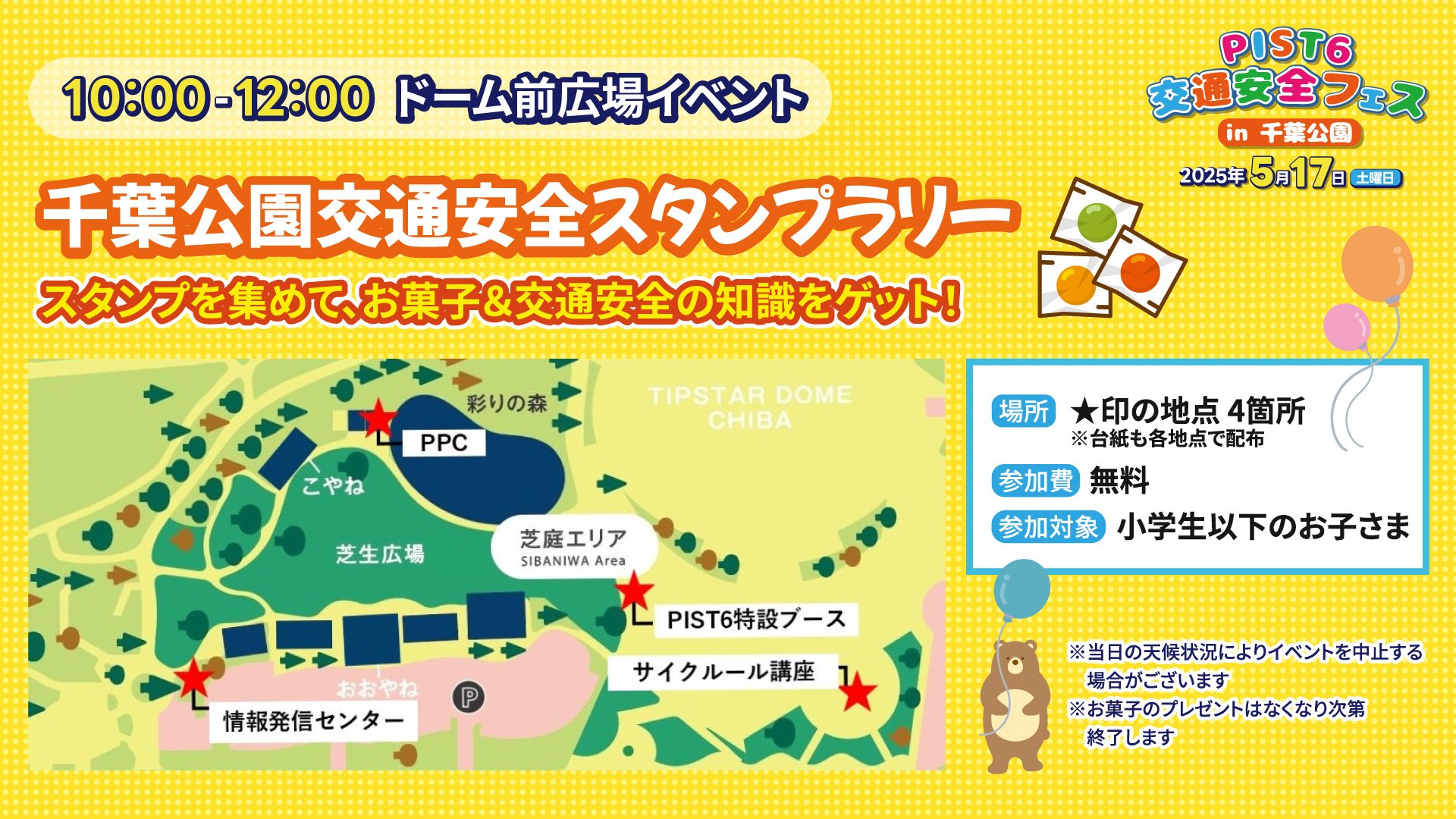 10:00-12:00 ドーム前広場イベント

PIST6
交通安全フェス
in 千葉公園
2025年5月17日 土曜日

千葉公園交通安全スタンプラリー
スタンプを集めて、お菓子&交通安全の知識をゲット!

彩りの森
TIPSTAR DOME CHIBA
PPC
こやね
芝生広場
芝庭エリア
SIBANIWA Area
PIST6特設ブース
サイクルール講座
おおやね
P
情報発信センター

場所 ★印の地点 4箇所
※台紙も各地点で配布
参加費 無料
参加対象 小学生以下のお子さま

※当日の天候状況によりイベントを中止する場合がございます
※お菓子のプレゼントはなくなり次第終了します